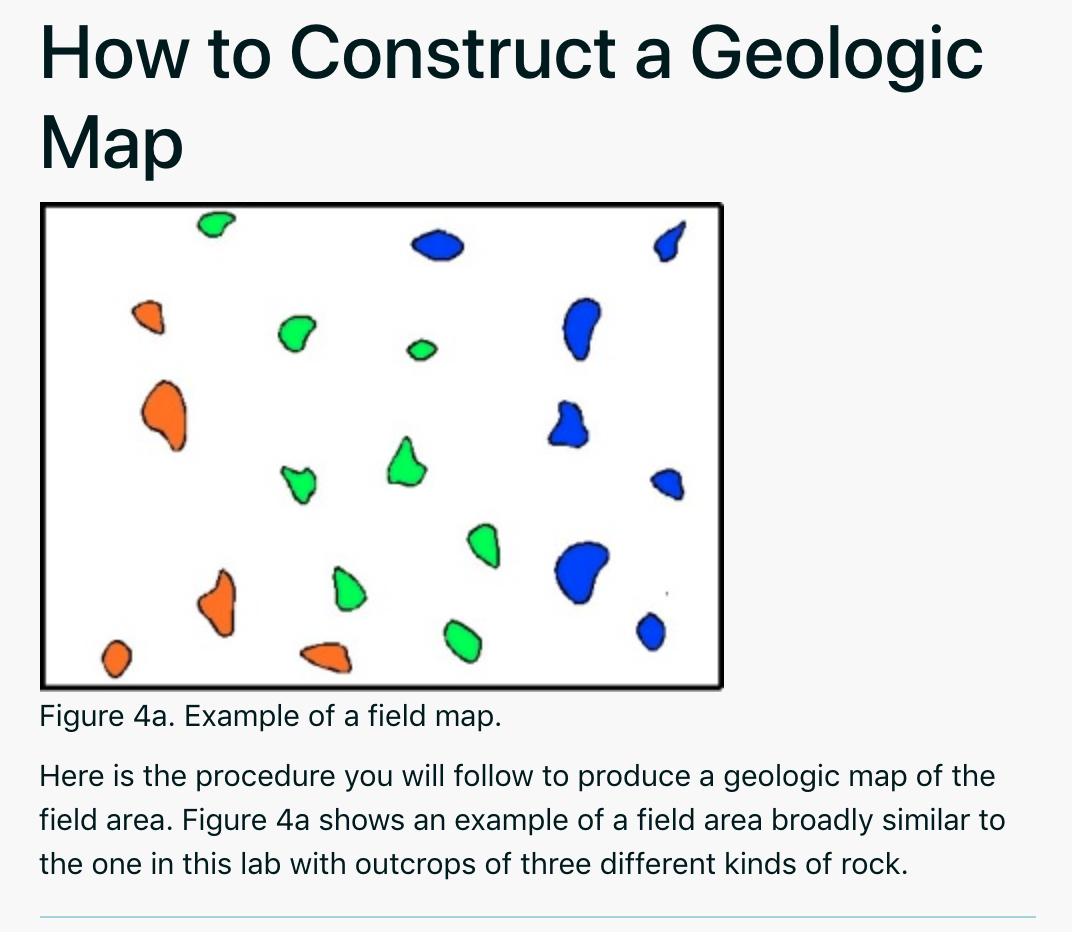 How to Construct a Geologic Map

Figure 4a. Example of a field map.

Here is the procedure you will follow to produce a geologic map of the field area. Figure 4a shows an example of a field area broadly similar to the one in this lab with outcrops of three different kinds of rock.